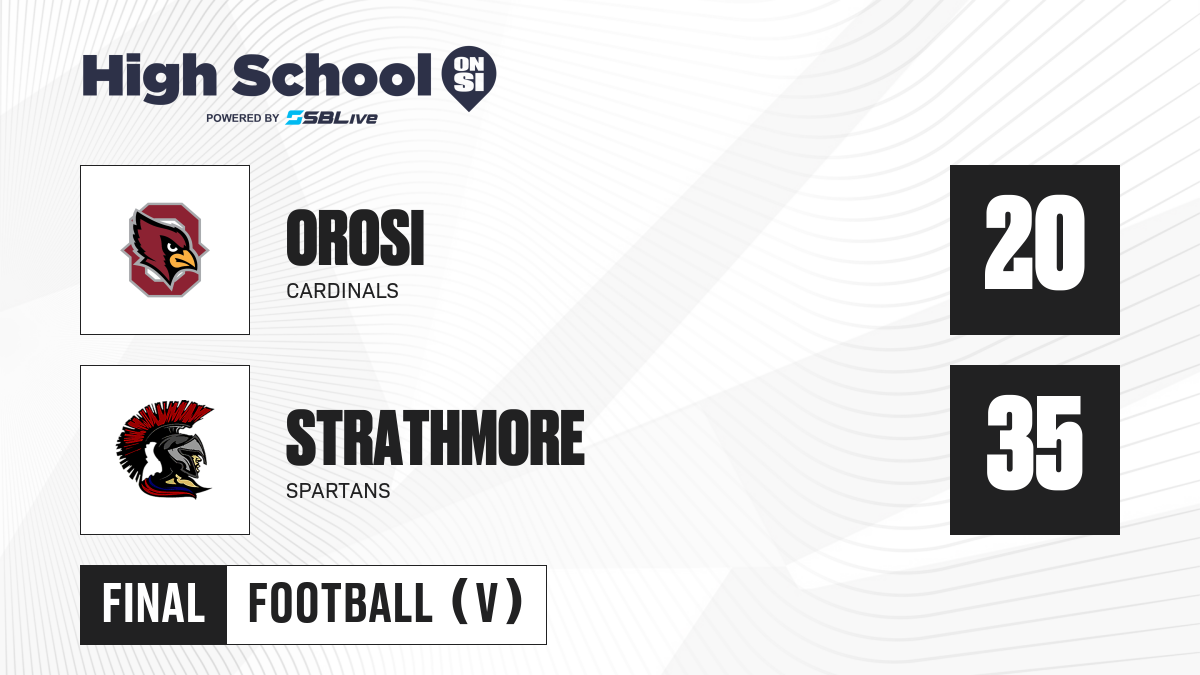 High School ON SI
POWERED BY SBLive

OROSI
CARDINALS
20

STRATHMORE
SPARTANS
35

FINAL FOOTBALL (V)